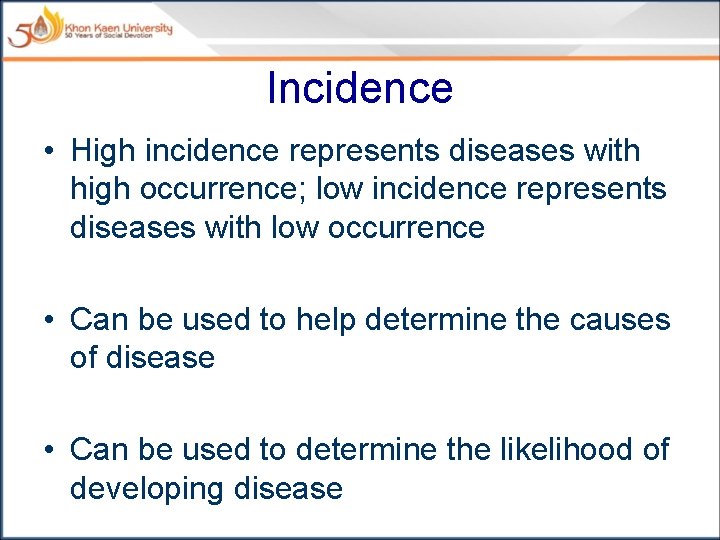 50 Khon Kaen University
50 Years of Social Devotion

Incidence

• High incidence represents diseases with high occurrence; low incidence represents diseases with low occurrence

• Can be used to help determine the causes of disease

• Can be used to determine the likelihood of developing disease